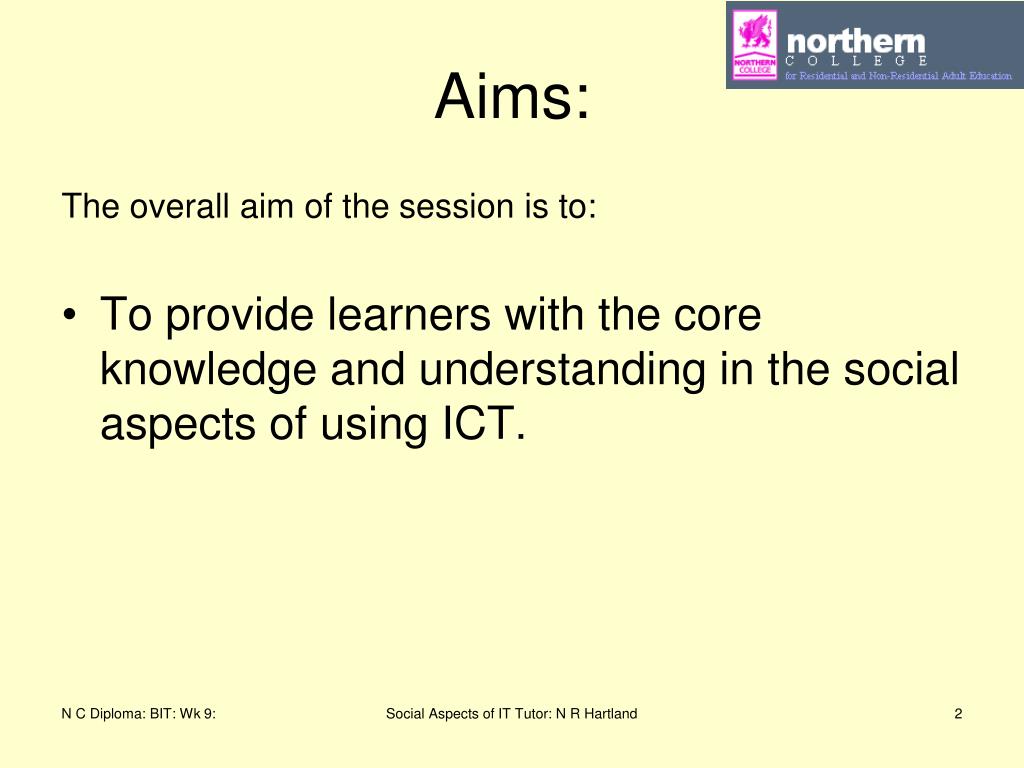 NORTHERN COLLEGE

northern
COLLEGE
for Residential and Non-Residential Adult Education

Aims:

The overall aim of the session is to:

• To provide learners with the core knowledge and understanding in the social aspects of using ICT.

N C Diploma: BIT: Wk 9:

Social Aspects of IT Tutor: N R Hartland

2